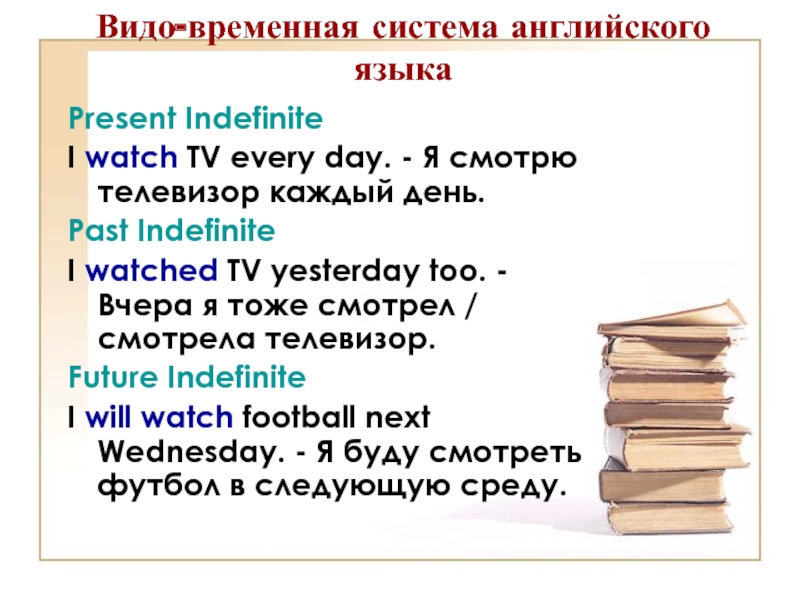 Видо-временная система английского языка

Present Indefinite

I watch TV every day. - Я смотрю телевизор каждый день.

Past Indefinite

I watched TV yesterday too. - Вчера я тоже смотрел / смотрела телевизор.

Future Indefinite

I will watch football next Wednesday. - Я буду смотреть футбол в следующую среду.